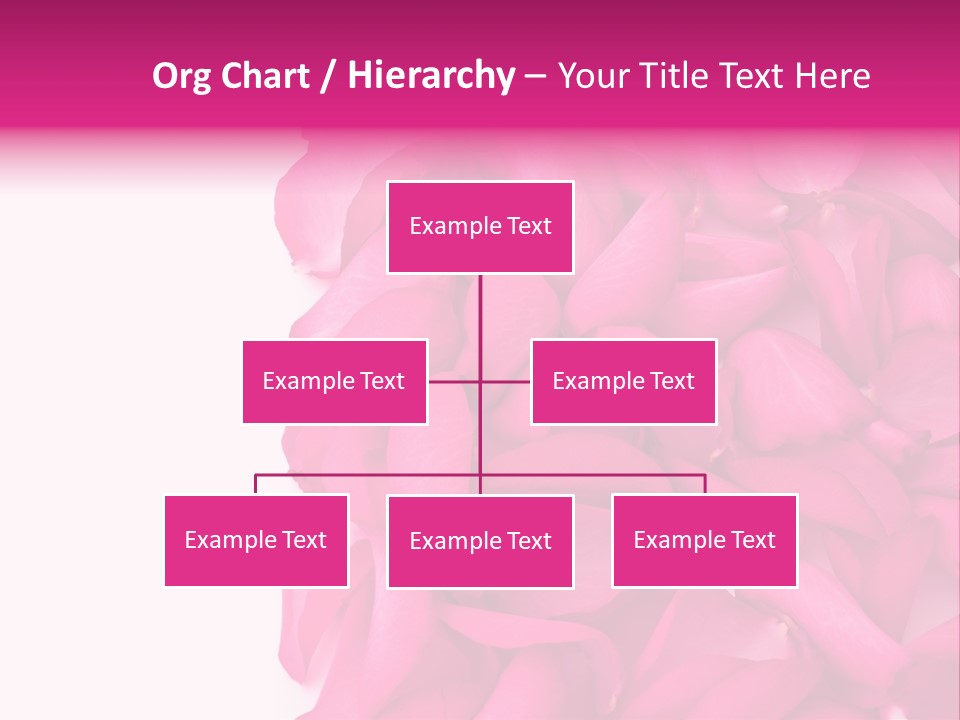 Org Chart / Hierarchy – Your Title Text Here

Example Text

Example Text

Example Text

Example Text

Example Text

Example Text